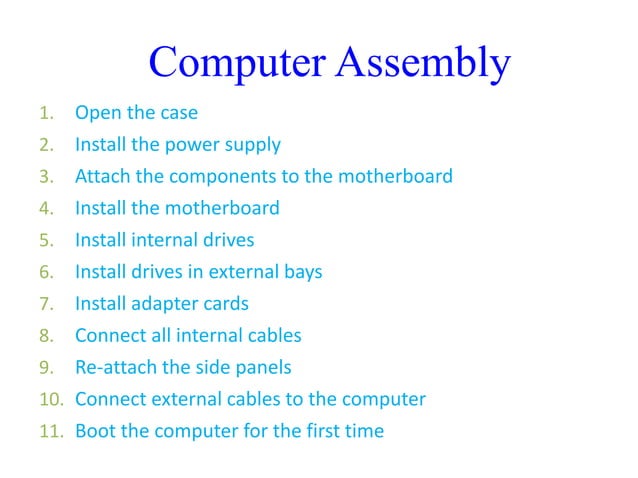 Computer Assembly

1. Open the case
2. Install the power supply
3. Attach the components to the motherboard
4. Install the motherboard
5. Install internal drives
6. Install drives in external bays
7. Install adapter cards
8. Connect all internal cables
9. Re-attach the side panels
10. Connect external cables to the computer
11. Boot the computer for the first time